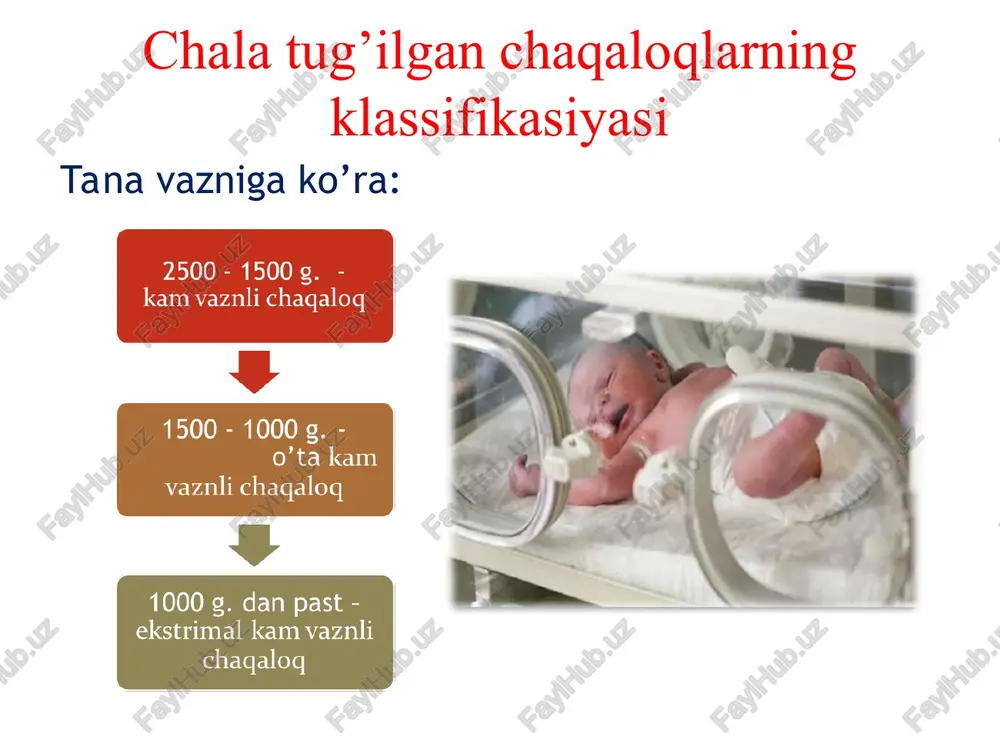 Chala tug’ilgan chaqaloqlarning klassifikasiyasi

Tana vazniga ko’ra:

2500 - 1500 g. - kam vaznli chaqaloq

1500 - 1000 g. - o’ta kam vaznli chaqaloq

1000 g. dan past - ekstrimal kam vaznli chaqaloq

FaylHub.uz